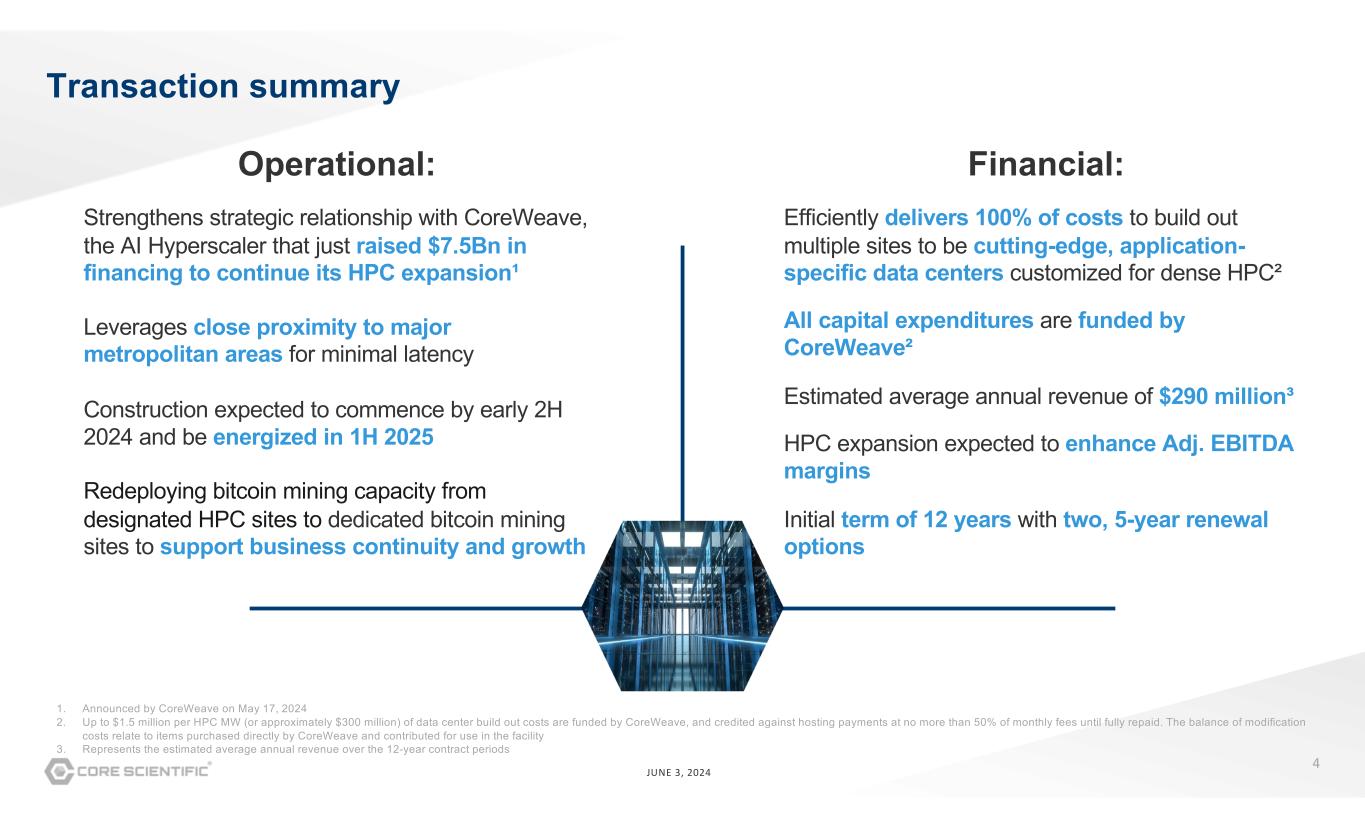 Transaction summary

Operational:

Strengthens strategic relationship with CoreWeave, the AI Hyperscaler that just raised $7.5Bn in financing to continue its HPC expansion¹

Leverages close proximity to major metropolitan areas for minimal latency

Construction expected to commence by early 2H 2024 and be energized in 1H 2025

Redeploying bitcoin mining capacity from designated HPC sites to dedicated bitcoin mining sites to support business continuity and growth

Financial:

Efficiently delivers 100% of costs to build out multiple sites to be cutting-edge, application-specific data centers customized for dense HPC²

All capital expenditures are funded by CoreWeave²

Estimated average annual revenue of $290 million³

HPC expansion expected to enhance Adj. EBITDA margins

Initial term of 12 years with two, 5-year renewal options

1. Announced by CoreWeave on May 17, 2024
2. Up to $1.5 million per HPC MW (or approximately $300 million) of data center build out costs are funded by CoreWeave, and credited against hosting payments at no more than 50% of monthly fees until fully repaid. The balance of modification costs relate to items purchased directly by CoreWeave and contributed for use in the facility
3. Represents the estimated average annual revenue over the 12-year contract periods

CORE SCIENTIFIC®

JUNE 3, 2024

4